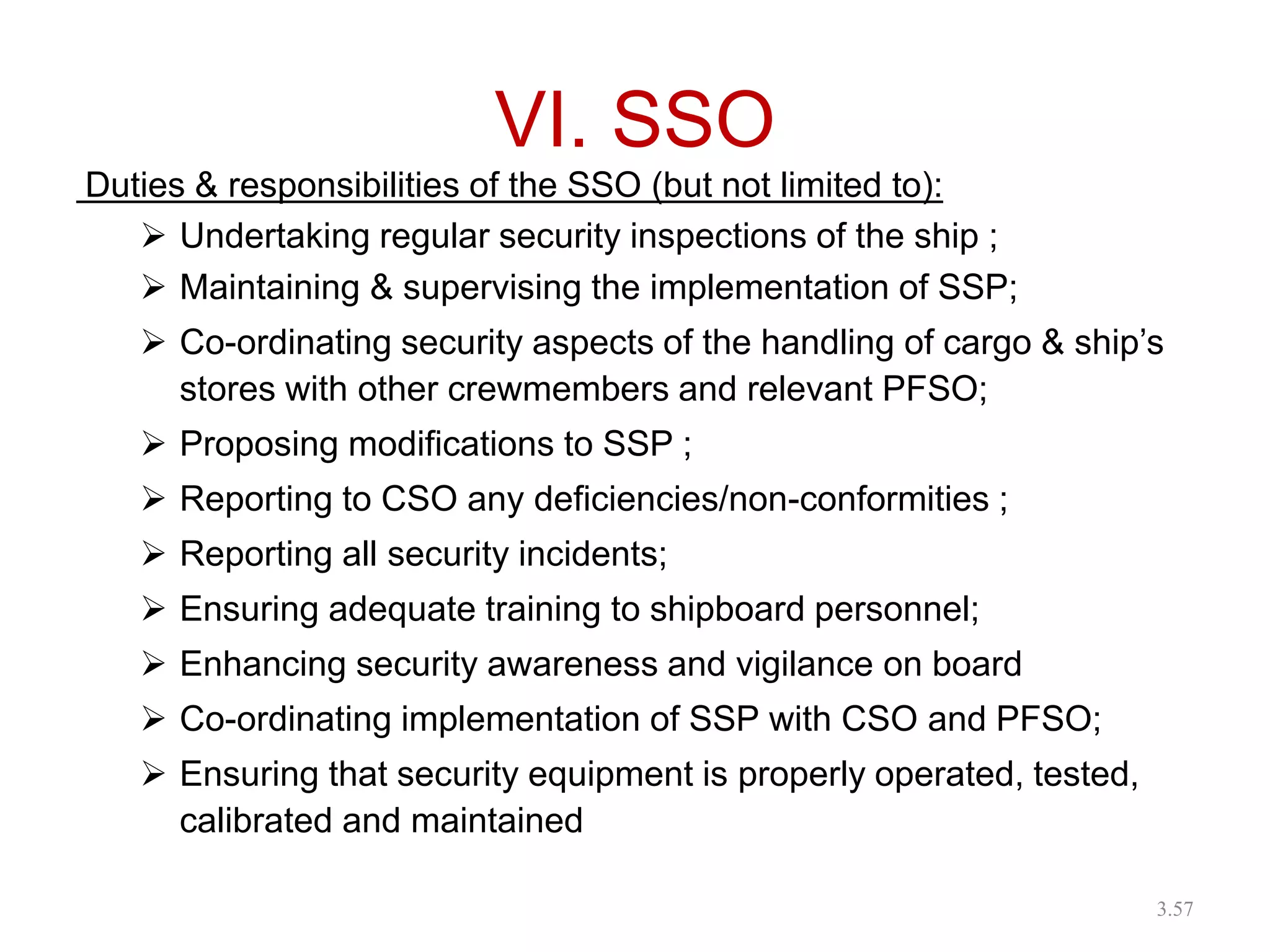 VI. SSO

Duties & responsibilities of the SSO (but not limited to):

➢ Undertaking regular security inspections of the ship ;
➢ Maintaining & supervising the implementation of SSP;
➢ Co-ordinating security aspects of the handling of cargo & ship's stores with other crewmembers and relevant PFSO;
➢ Proposing modifications to SSP ;
➢ Reporting to CSO any deficiencies/non-conformities ;
➢ Reporting all security incidents;
➢ Ensuring adequate training to shipboard personnel;
➢ Enhancing security awareness and vigilance on board
➢ Co-ordinating implementation of SSP with CSO and PFSO;
➢ Ensuring that security equipment is properly operated, tested, calibrated and maintained

3.57